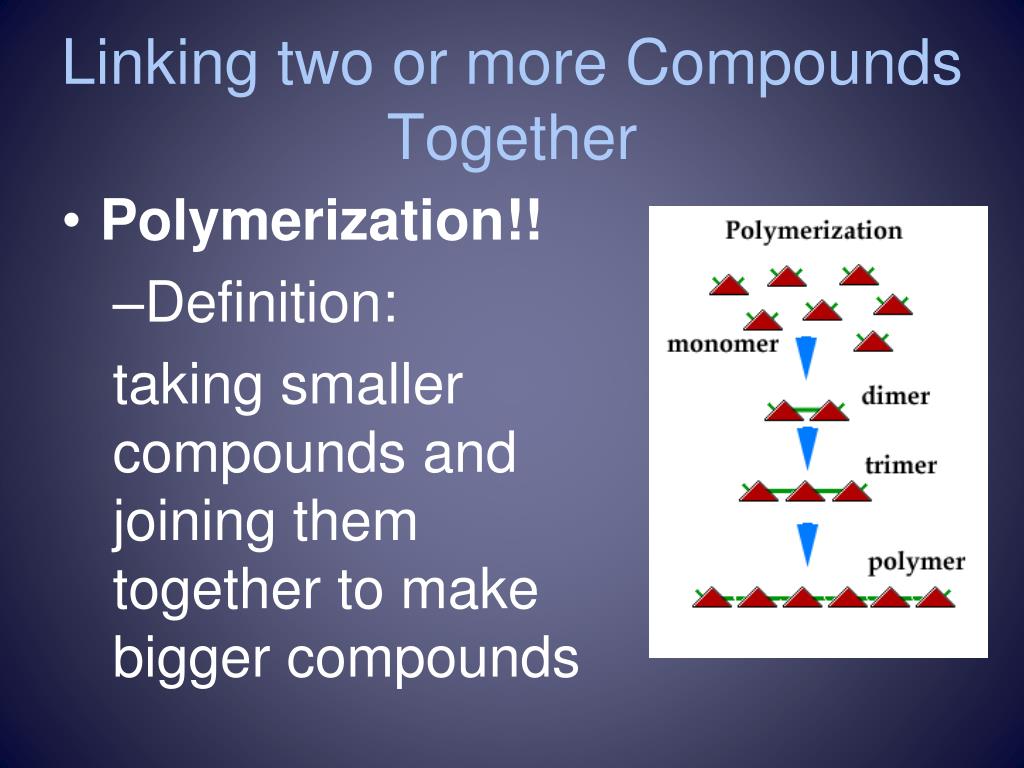 Linking two or more Compounds Together

• Polymerization!!

–Definition:

taking smaller compounds and joining them together to make bigger compounds

Polymerization

monomer

dimer

trimer

polymer